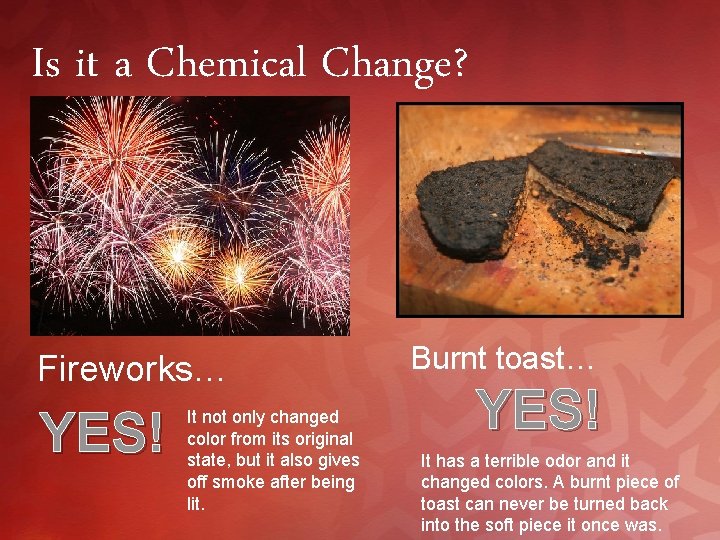 Is it a Chemical Change?

Fireworks…

YES!

It not only changed color from its original state, but it also gives off smoke after being lit.

Burnt toast…

YES!

It has a terrible odor and it changed colors. A burnt piece of toast can never be turned back into the soft piece it once was.